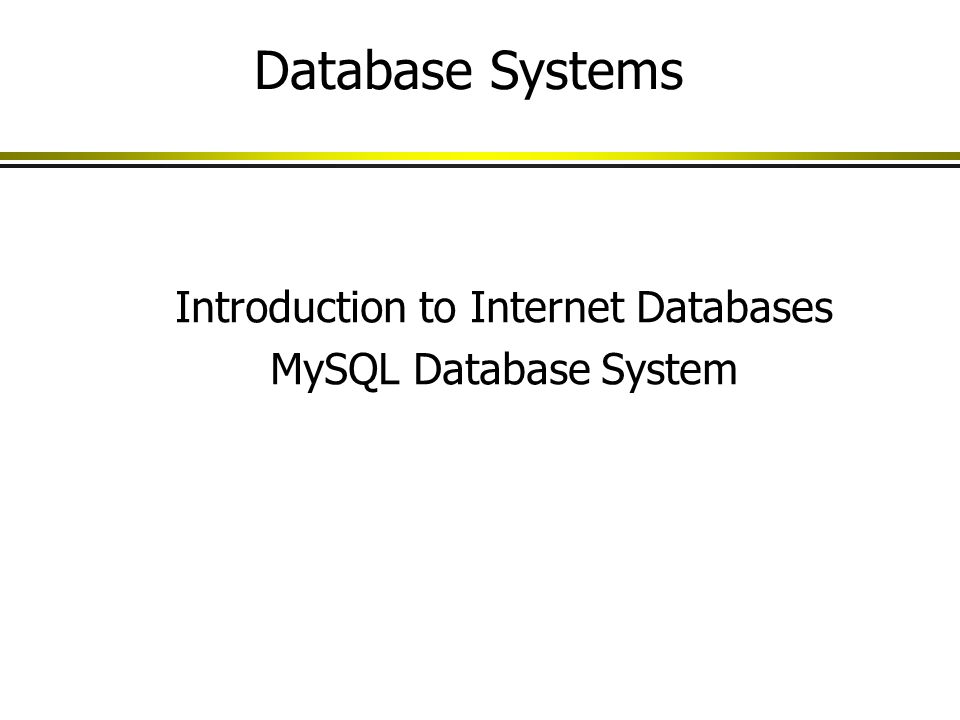 Database Systems

Introduction to Internet Databases
MySQL Database System